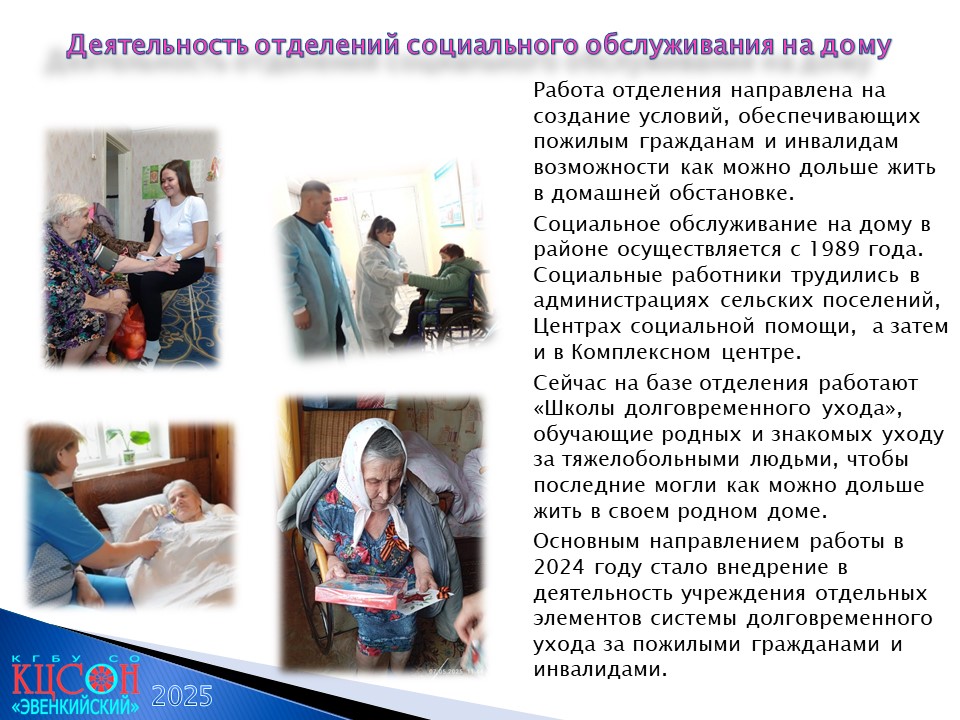 Деятельность отделений социального обслуживания на дому

Работа отделения направлена на создание условий, обеспечивающих пожилым гражданам и инвалидам возможности как можно дольше жить в домашней обстановке.

Социальное обслуживание на дому в районе осуществляется с 1989 года. Социальные работники трудились в администрациях сельских поселений, Центрах социальной помощи, а затем и в Комплексном центре.

Сейчас на базе отделения работают «Школы долговременного ухода», обучающие родных и знакомых уходу за тяжелобольными людьми, чтобы последние могли как можно дольше жить в своем родном доме.

Основным направлением работы в 2024 году стало внедрение в деятельность учреждения отдельных элементов системы долговременного ухода за пожилыми гражданами и инвалидами.

КГБУ СО
КЦСОН
«ЭВЕНКИЙСКИЙ»
2025